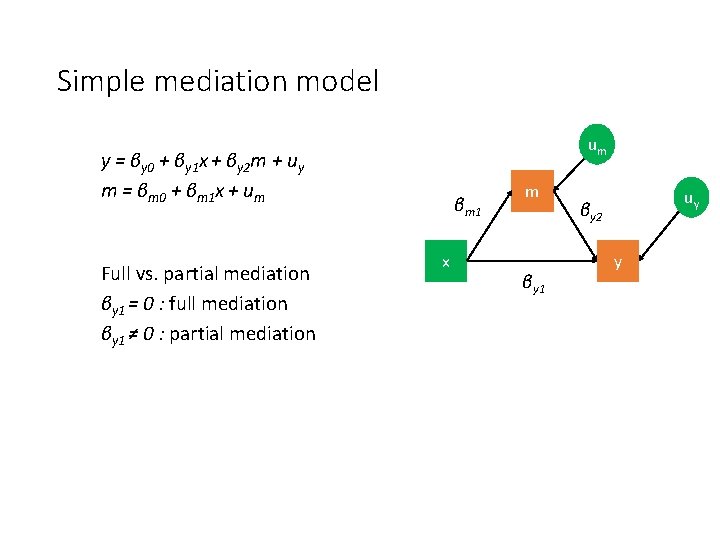 Simple mediation model

$y = \beta_{y0} + \beta_{y1}x + \beta_{y2}m + u_y$
$m = \beta_{m0} + \beta_{m1}x + u_m$

Full vs. partial mediation
$\beta_{y1} = 0$ : full mediation
$\beta_{y1} \neq 0$ : partial mediation

$u_m$
m
$u_y$
$\beta_{m1}$
$\beta_{y2}$
x
y
$\beta_{y1}$